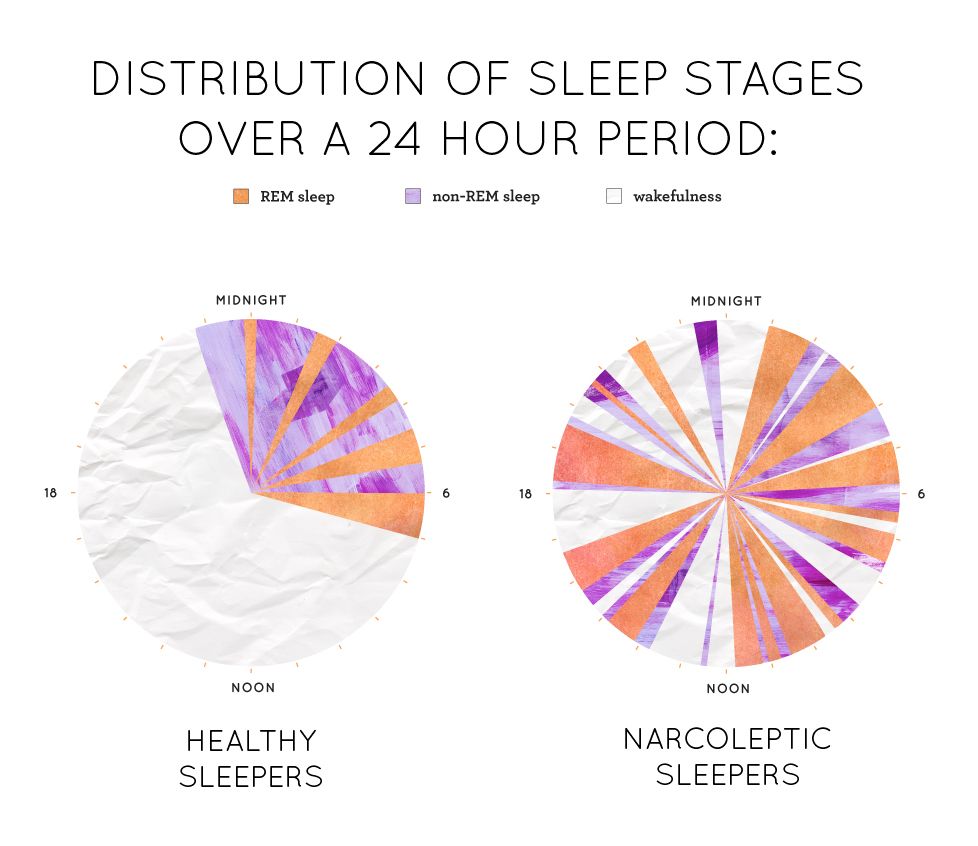 DISTRIBUTION OF SLEEP STAGES OVER A 24 HOUR PERIOD:

REM sleep
non-REM sleep
wakefulness

MIDNIGHT
18
6
NOON

HEALTHY SLEEPERS

MIDNIGHT
18
6
NOON

NARCOLEPTIC SLEEPERS